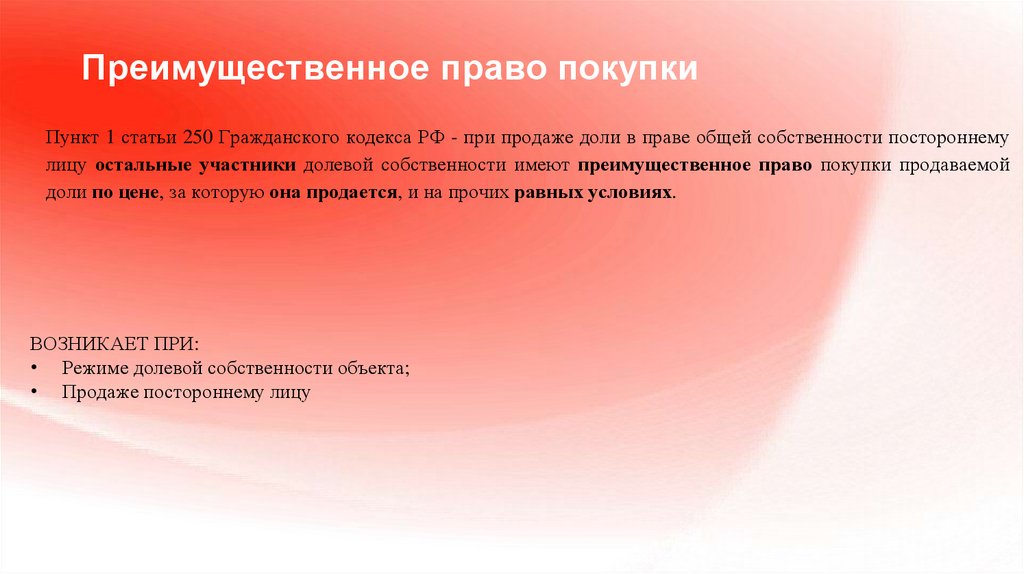 Преимущественное право покупки

Пункт 1 статьи 250 Гражданского кодекса РФ - при продаже доли в праве общей собственности постороннему лицу остальные участники долевой собственности имеют преимущественное право покупки продаваемой доли по цене, за которую она продается, и на прочих равных условиях.

ВОЗНИКАЕТ ПРИ:
• Режиме долевой собственности объекта;
• Продаже постороннему лицу